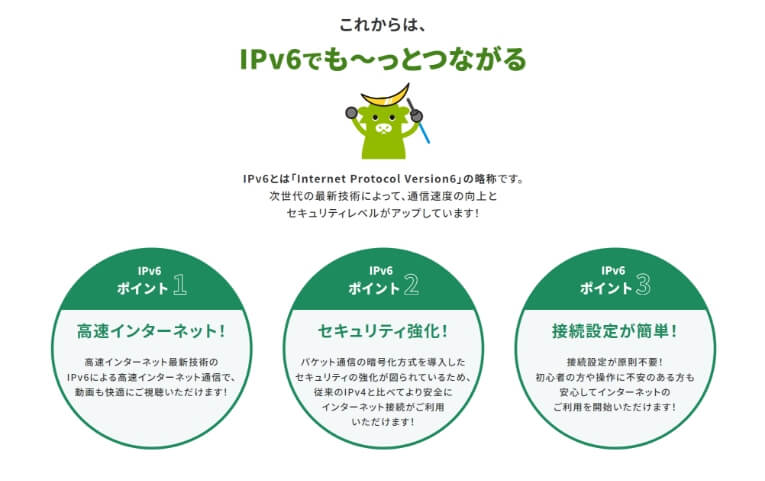 これからは、

IPv6でも〜っとつながる

IPv6とは「Internet Protocol Version6」の略称です。
次世代の最新技術によって、通信速度の向上と
セキュリティレベルがアップしています！

IPv6
ポイント 1

高速インターネット！

高速インターネット最新技術の
IPv6による高速インターネット通信で、
動画も快適にご視聴いただけます！

IPv6
ポイント 2

セキュリティ強化！

パケット通信の暗号化方式を導入した
セキュリティの強化が図られているため、
従来のIPv4と比べてより安全に
インターネット接続がご利用
いただけます！

IPv6
ポイント 3

接続設定が簡単！

接続設定が原則不要！
初心者の方や操作に不安のある方も
安心してインターネットの
ご利用を開始いただけます！